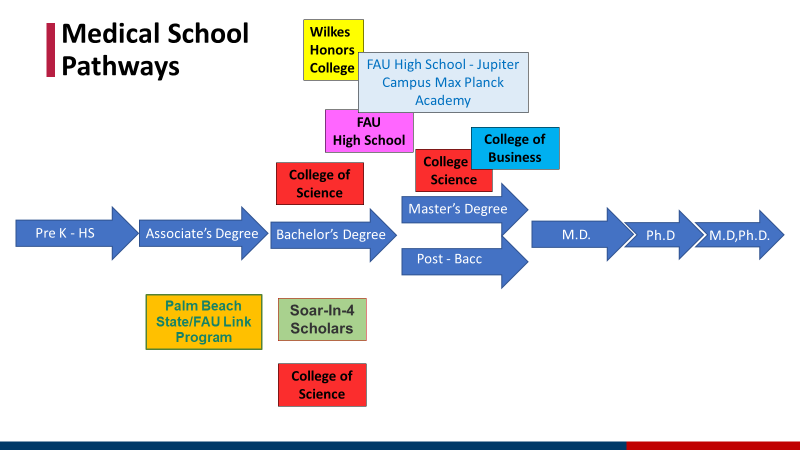 Medical School Pathways

Wilkes Honors College

FAU High School - Jupiter Campus Max Planck Academy

FAU High School

College of Business

College Science

College of Science

Pre K - HS

Associate's Degree

Bachelor's Degree

Master's Degree

Post - Bacc

M.D.

Ph.D

M.D,Ph.D.

Palm Beach State/FAU Link Program

Soar-In-4 Scholars

College of Science